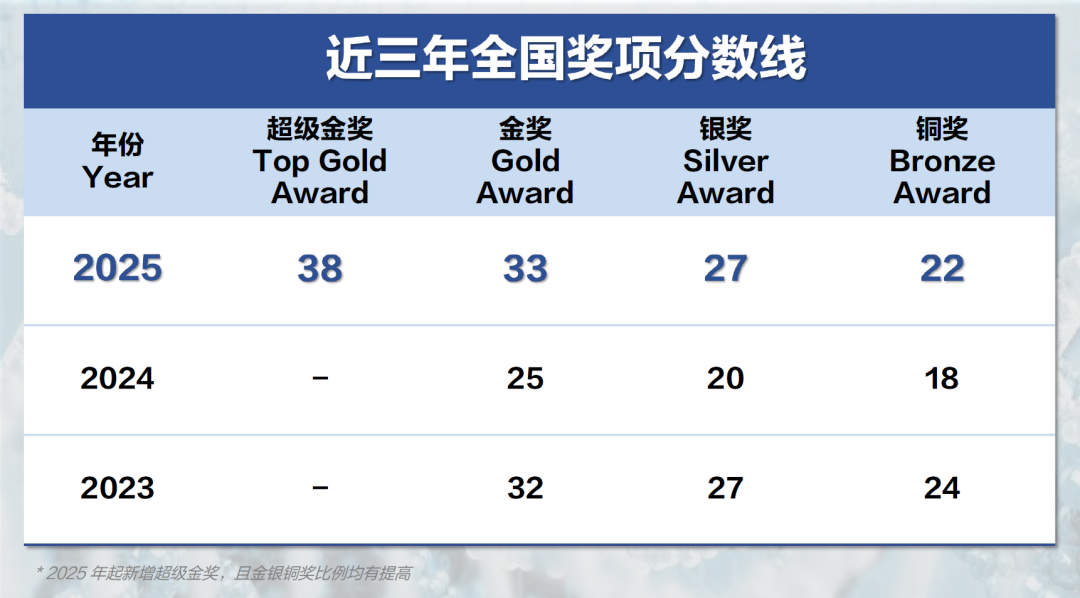 近三年全国奖项分数线

| 年份 Year | 超级金奖 Top Gold Award | 金奖 Gold Award | 银奖 Silver Award | 铜奖 Bronze Award |
|---|---|---|---|---|
| 2025 | 38 | 33 | 27 | 22 |
| 2024 | – | 25 | 20 | 18 |
| 2023 | – | 32 | 27 | 24 |

* 2025 年起新增超级金奖，且金银铜奖比例均有提高